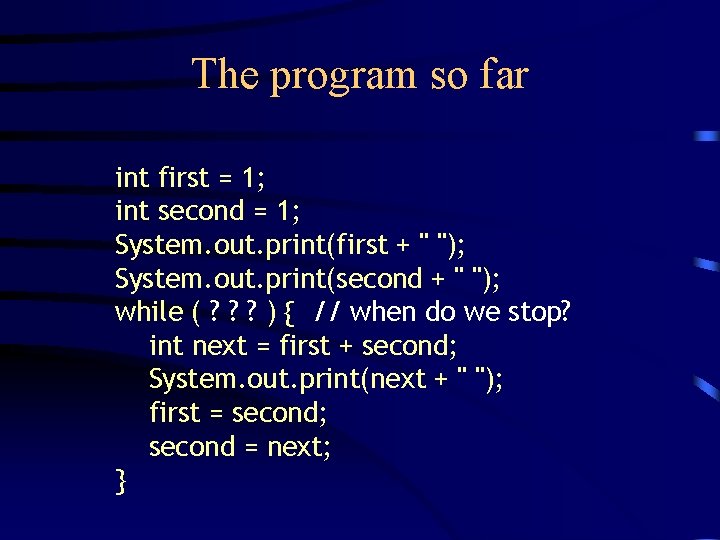 The program so far

int first = 1;
int second = 1;
System.out.print(first + " ");
System.out.print(second + " ");
while ( ? ? ? ) { // when do we stop?
int next = first + second;
System.out.print(next + " ");
first = second;
second = next;
}